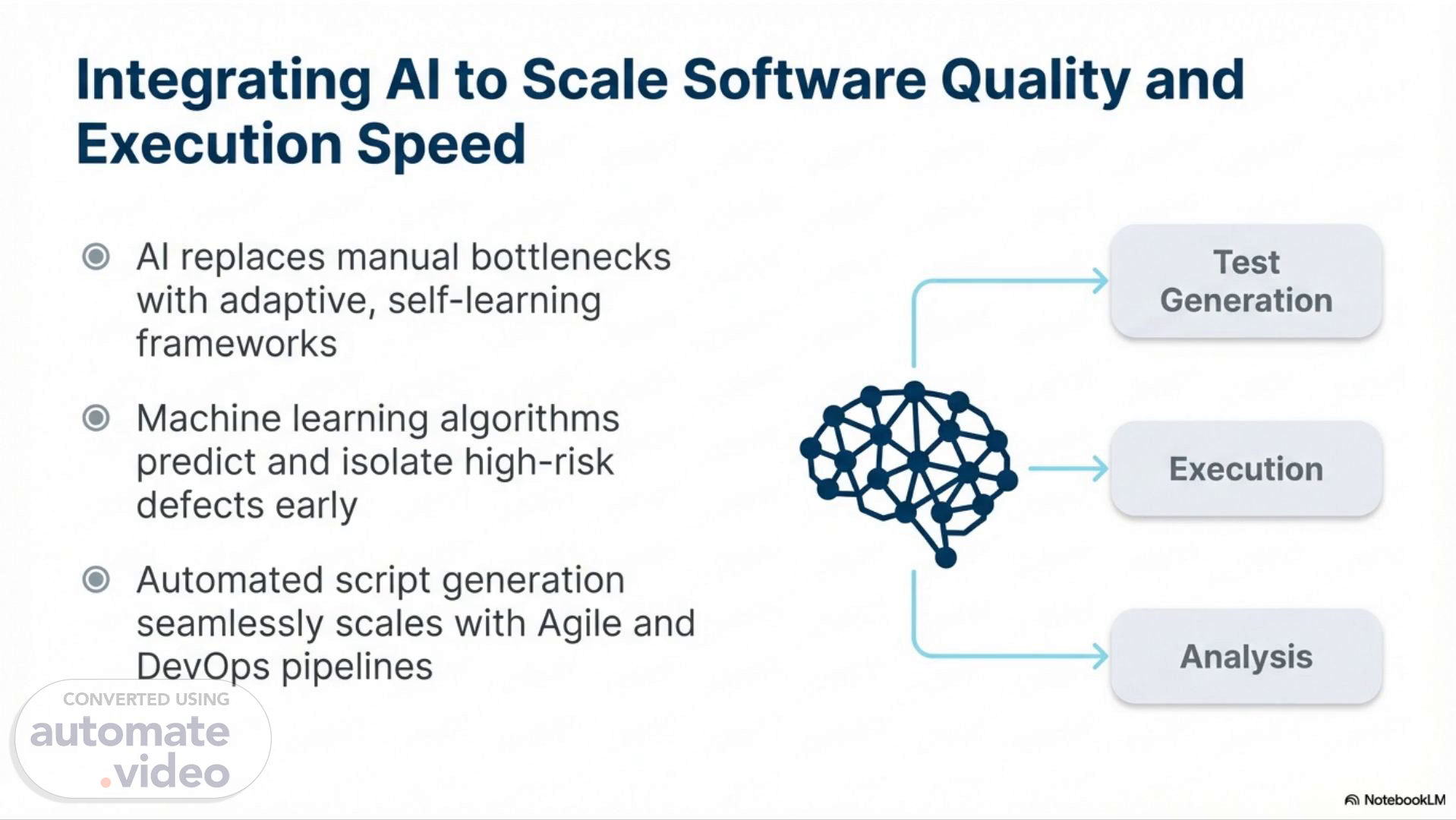 Integrating AI to Scale Software Quality and Execution Speed

AI replaces manual bottlenecks with adaptive, self-learning frameworks

Machine learning algorithms predict and isolate high-risk defects early

Automated script generation seamlessly scales with Agile and DevOps pipelines

Test Generation

Execution

Analysis

CONVERTED USING
automate.video

NotebookLM